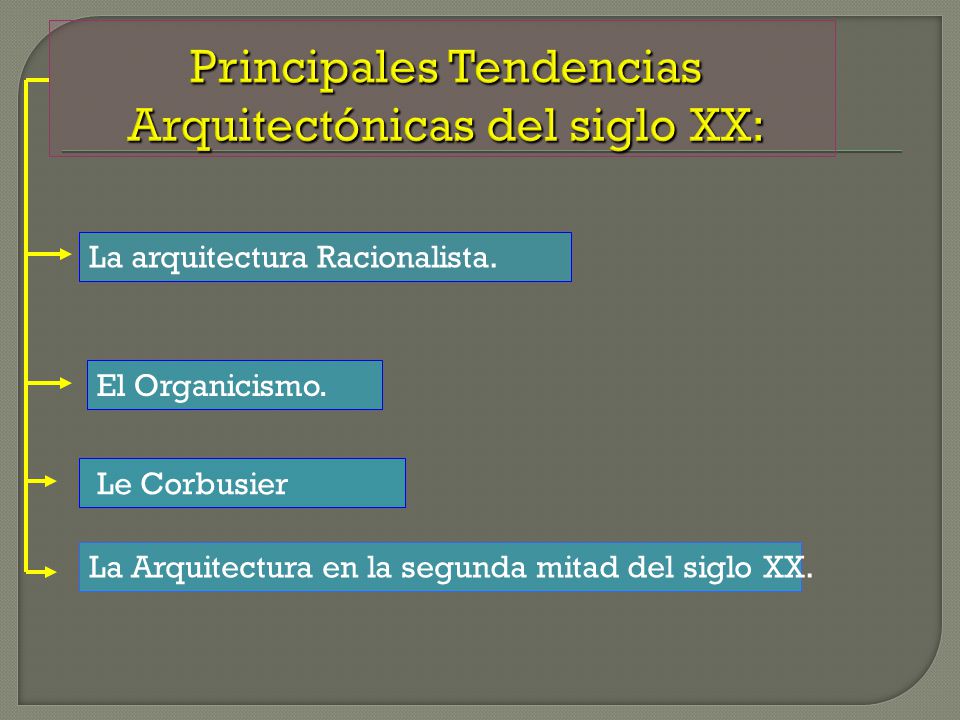 Principales Tendencias Arquitectónicas del siglo XX:

La arquitectura Racionalista.

El Organicismo.

Le Corbusier

La Arquitectura en la segunda mitad del siglo XX.